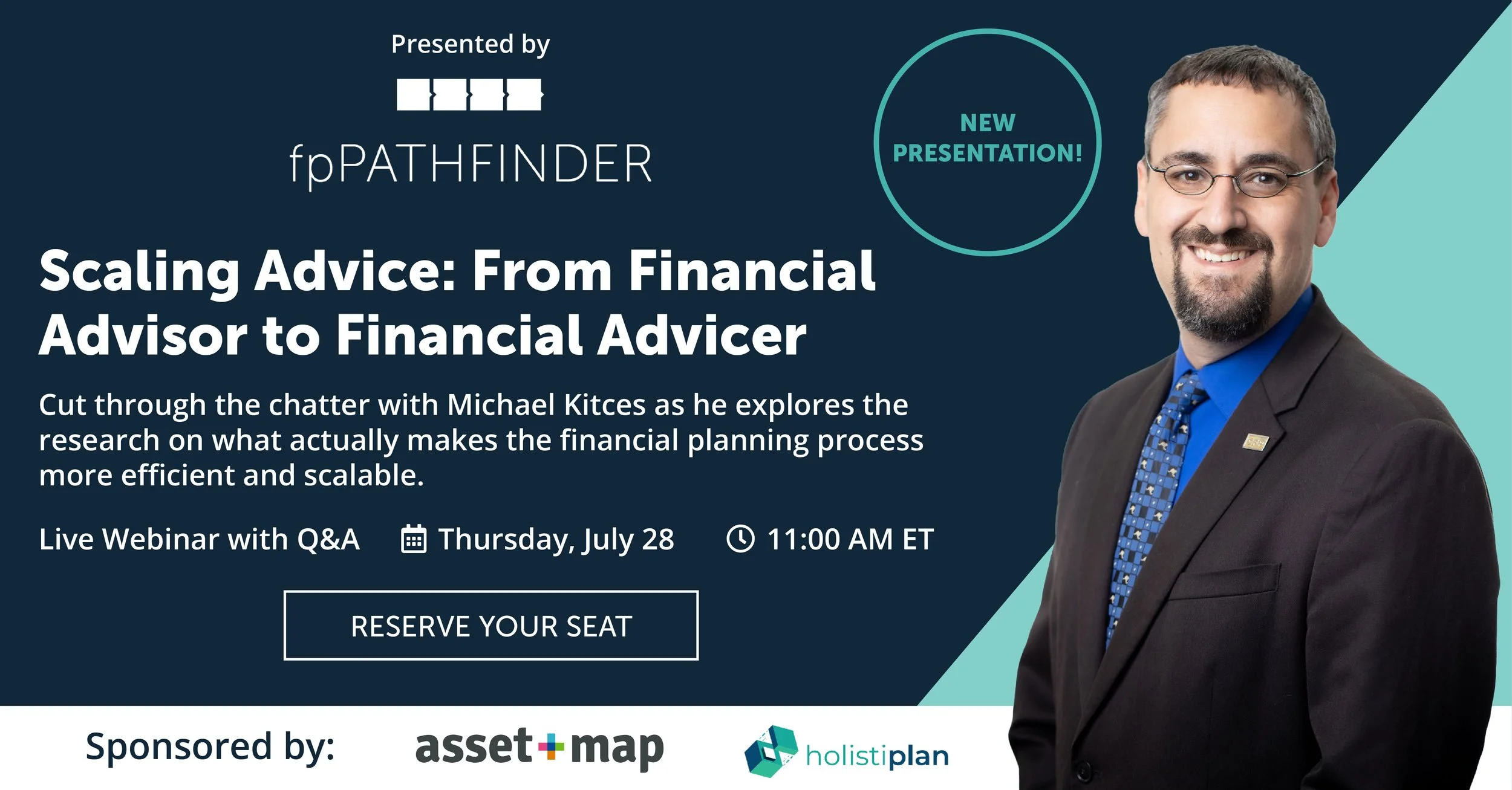 Presented by

fpPATHFINDER

NEW PRESENTATION!

Scaling Advice: From Financial Advisor to Financial Advicer

Cut through the chatter with Michael Kitces as he explores the research on what actually makes the financial planning process more efficient and scalable.

Live Webinar with Q&A Thursday, July 28 11:00 AM ET

RESERVE YOUR SEAT

Sponsored by: asset+map holistiplan